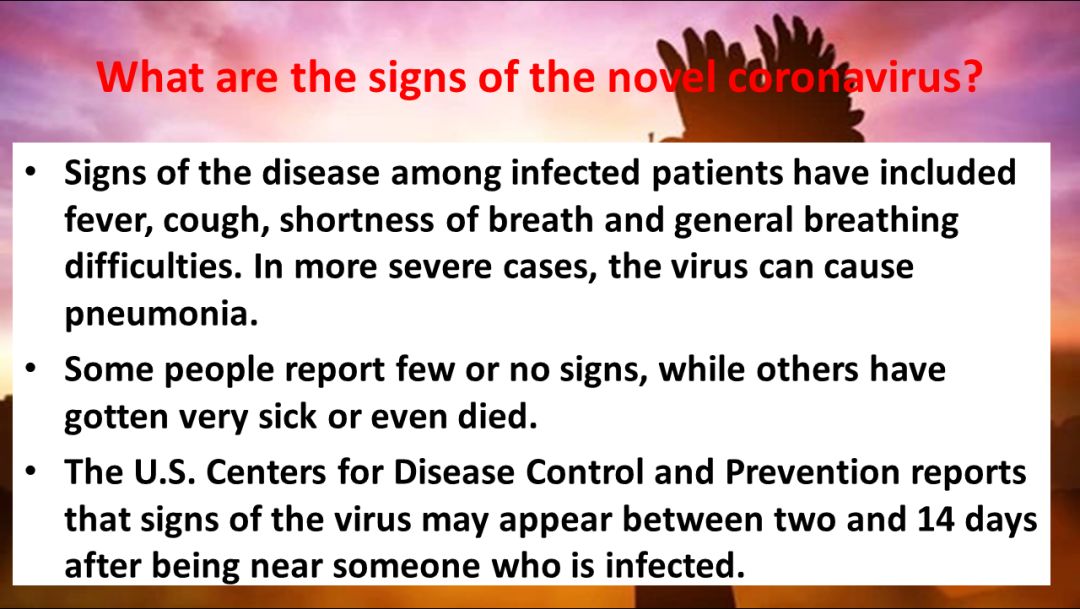 What are the signs of the novel coronavirus?

• Signs of the disease among infected patients have included fever, cough, shortness of breath and general breathing difficulties. In more severe cases, the virus can cause pneumonia.

• Some people report few or no signs, while others have gotten very sick or even died.

• The U.S. Centers for Disease Control and Prevention reports that signs of the virus may appear between two and 14 days after being near someone who is infected.